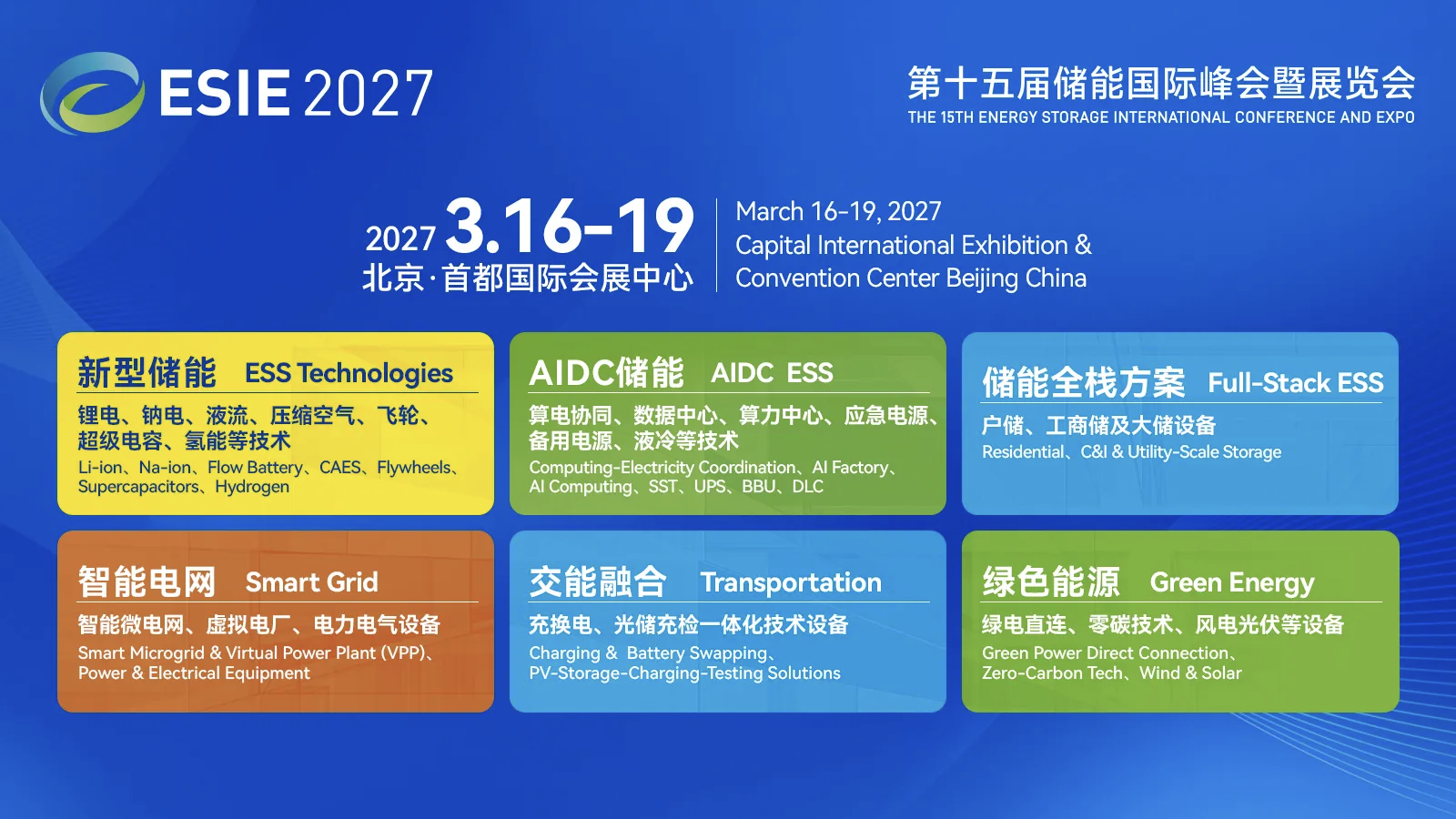 ESIE 2027

第十五届储能国际峰会暨展览会
THE 15TH ENERGY STORAGE INTERNATIONAL CONFERENCE AND EXPO

2027 3.16-19
北京·首都国际会展中心

March 16-19, 2027
Capital International Exhibition & Convention Center Beijing China

新型储能 ESS Technologies
锂电、钠电、液流、压缩空气、飞轮、超级电容、氢能等技术
Li-ion、Na-ion、Flow Battery、CAES、Flywheels、Supercapacitors、Hydrogen

AIDC储能 AIDC ESS
算电协同、数据中心、算力中心、应急电源、备用电源、液冷等技术
Computing-Electricity Coordination、AI Factory、AI Computing、SST、UPS、BBU、DLC

储能全栈方案 Full-Stack ESS
户储、工商储及大储设备
Residential、C&I & Utility-Scale Storage

智能电网 Smart Grid
智能微电网、虚拟电厂、电力电气设备
Smart Microgrid & Virtual Power Plant (VPP)、Power & Electrical Equipment

交能融合 Transportation
充换电、光储充检一体化技术设备
Charging & Battery Swapping、PV-Storage-Charging-Testing Solutions

绿色能源 Green Energy
绿电直连、零碳技术、风电光伏等设备
Green Power Direct Connection、Zero-Carbon Tech、Wind & Solar